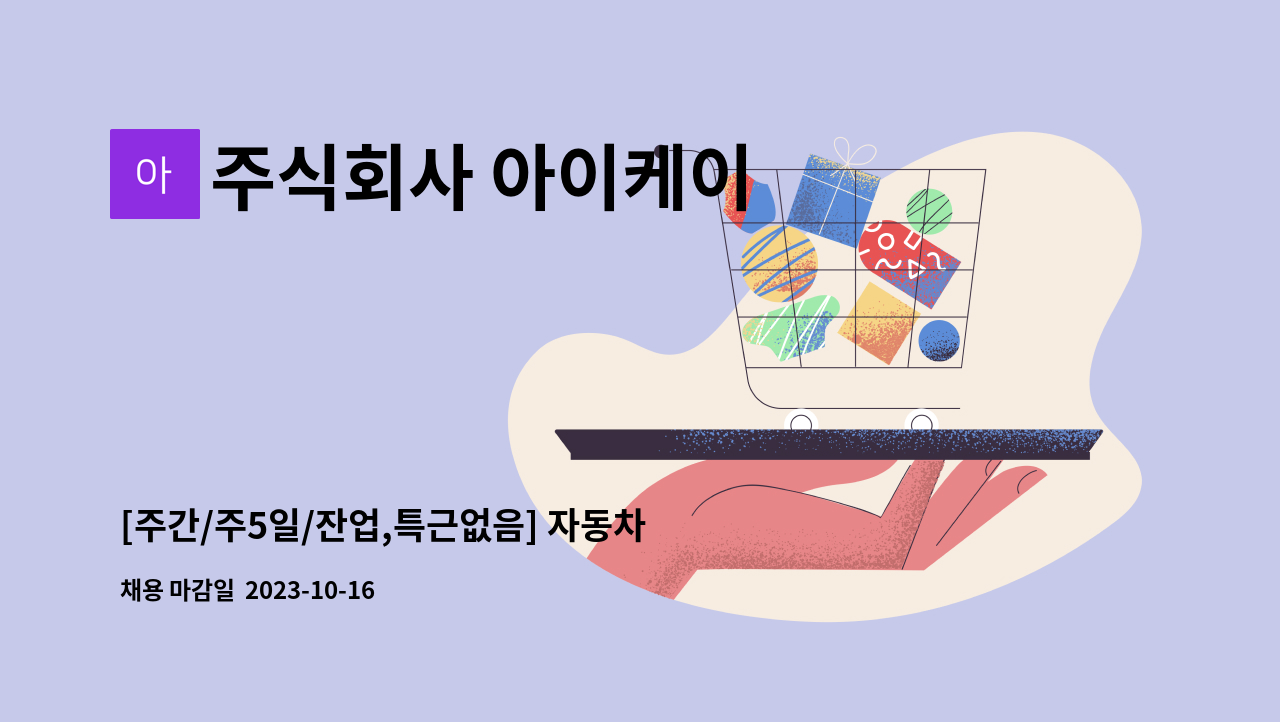 아

주식회사 아이케이

[주간/주5일/잔업,특근없음] 자동차

채용 마감일 2023-10-16